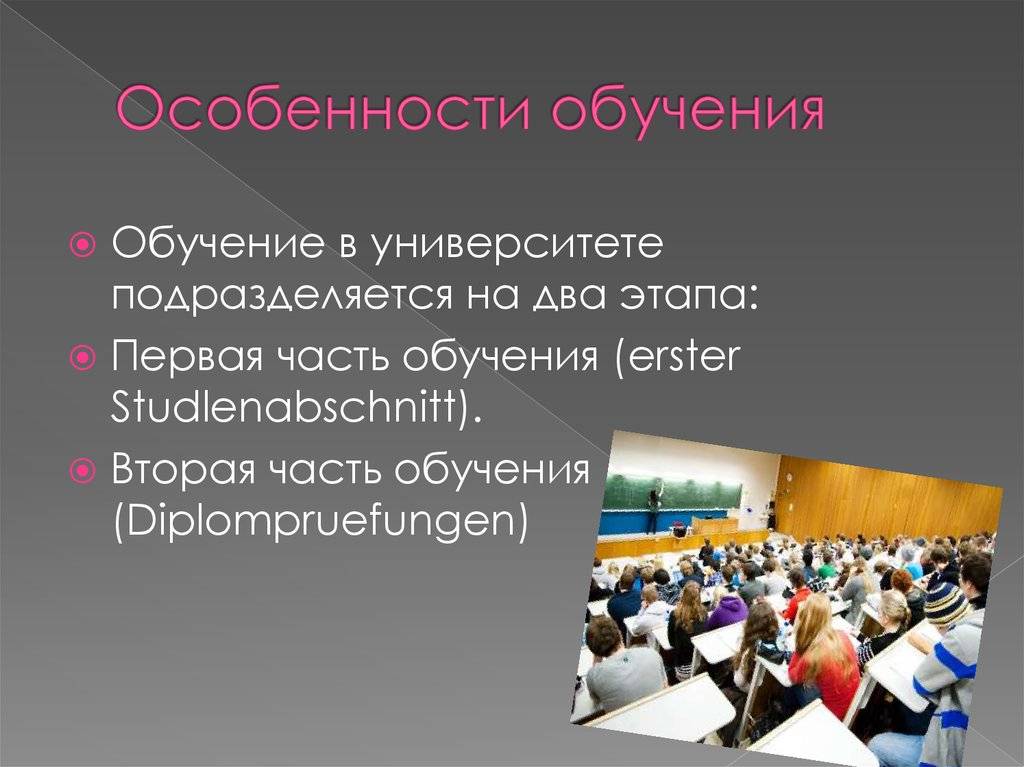 Особенности обучения

Обучение в университете подразделяется на два этапа:

Первая часть обучения (erster Studlenabschnitt).

Вторая часть обучения (Diplompruefungen)